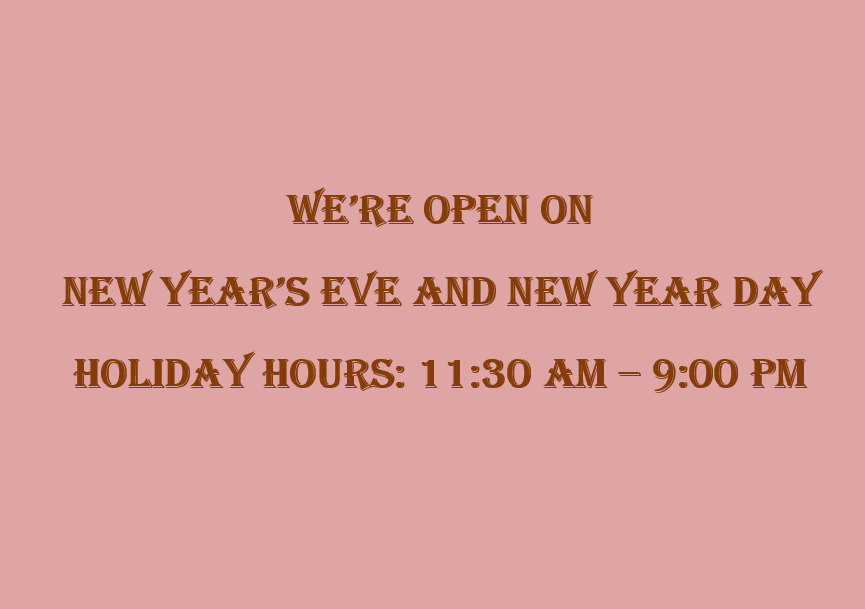 WE'RE OPEN ON

NEW YEAR'S EVE AND NEW YEAR DAY

HOLIDAY HOURS: 11:30 AM – 9:00 PM